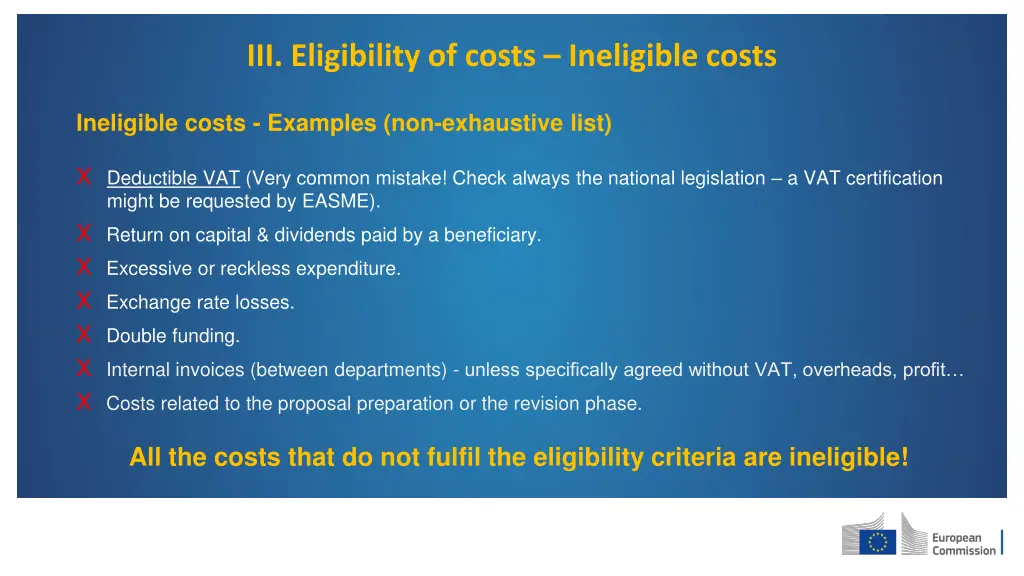 III. Eligibility of costs – Ineligible costs

Ineligible costs - Examples (non-exhaustive list)

X Deductible VAT (Very common mistake! Check always the national legislation – a VAT certification might be requested by EASME).

X Return on capital & dividends paid by a beneficiary.

X Excessive or reckless expenditure.

X Exchange rate losses.

X Double funding.

X Internal invoices (between departments) - unless specifically agreed without VAT, overheads, profit…

X Costs related to the proposal preparation or the revision phase.

All the costs that do not fulfil the eligibility criteria are ineligible!

European Commission